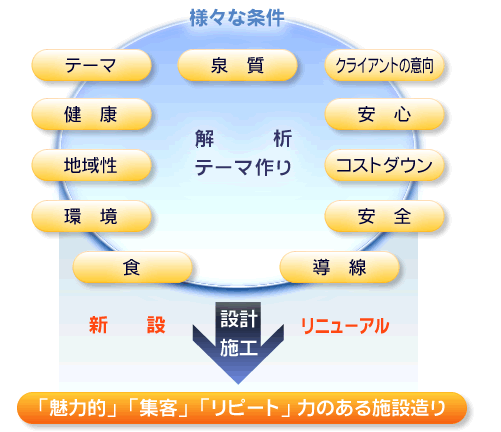 様々な条件

テーマ

泉　質

クライアントの意向

健　康

安　心

解　析
テーマ作り

地域性

コストダウン

環　境

安　全

食

導　線

新　設

設計
施工

リニューアル

「魅力的」「集客」「リピート」力のある施設造り